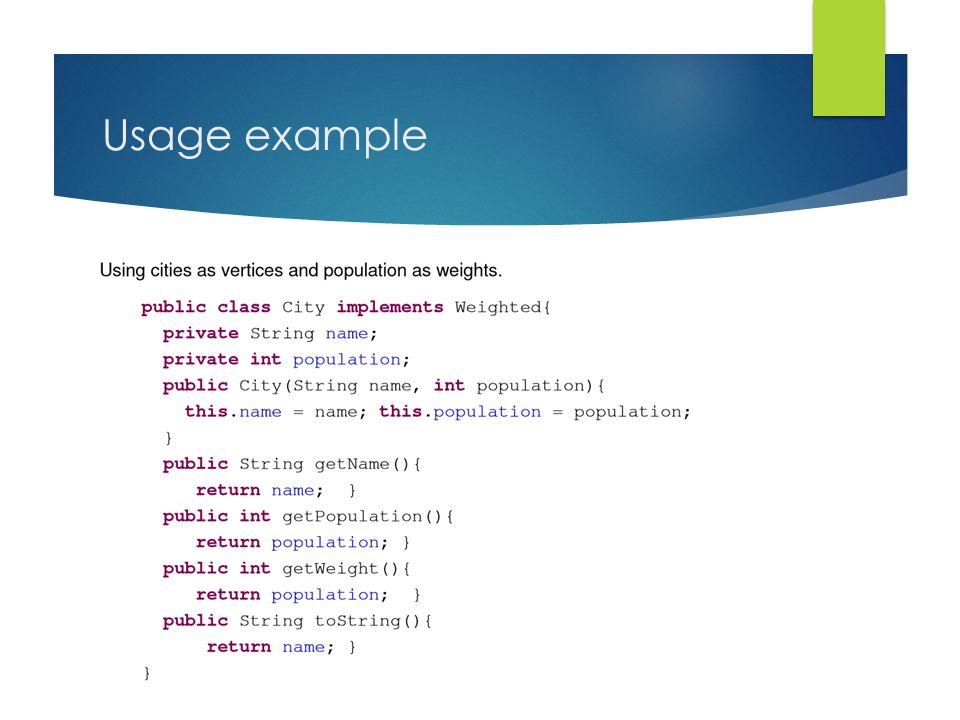 Usage example

Using cities as vertices and population as weights.

public class City implements Weighted{
  private String name;
  private int population;
  public City(String name, int population){
    this.name = name; this.population = population;
  }
  public String getName(){
     return name;  }
  public int getPopulation(){
     return population; }
  public int getWeight(){
     return population;  }
  public String toString(){
      return name; }
}